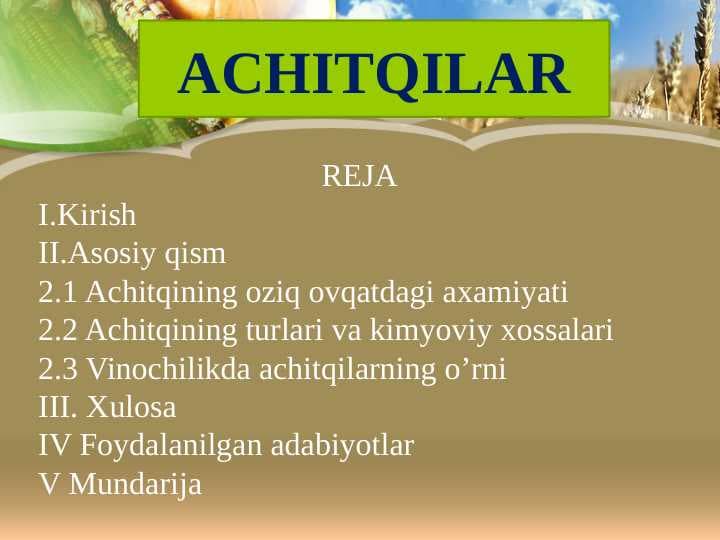 ACHITQILAR

REJA

I.Kirish
II.Asosiy qism
2.1 Achitqining oziq ovqatdagi axamiyati
2.2 Achitqining turlari va kimyoviy xossalari
2.3 Vinochilikda achitqilarning o’rni
III. Xulosa
IV Foydalanilgan adabiyotlar
V Mundarija